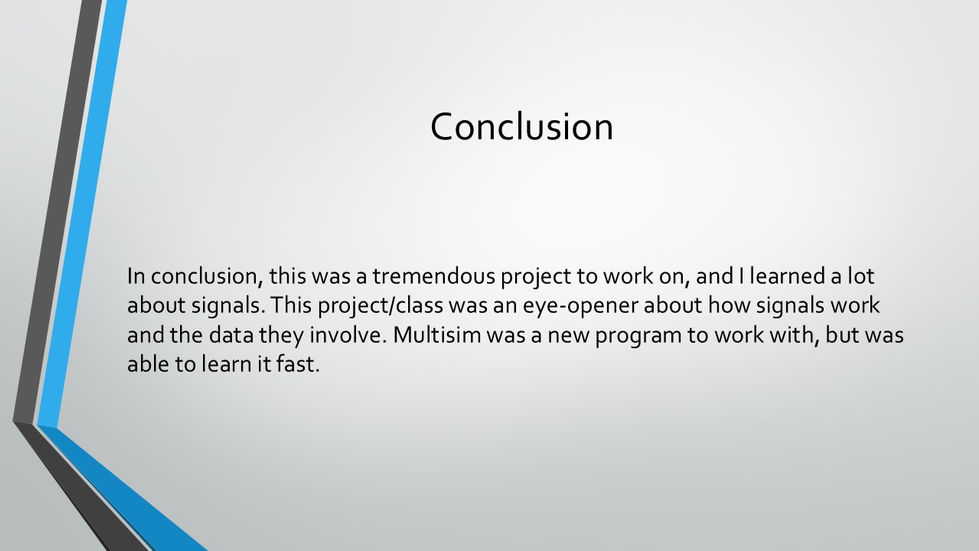 Conclusion

In conclusion, this was a tremendous project to work on, and I learned a lot about signals. This project/class was an eye-opener about how signals work and the data they involve. Multisim was a new program to work with, but was able to learn it fast.